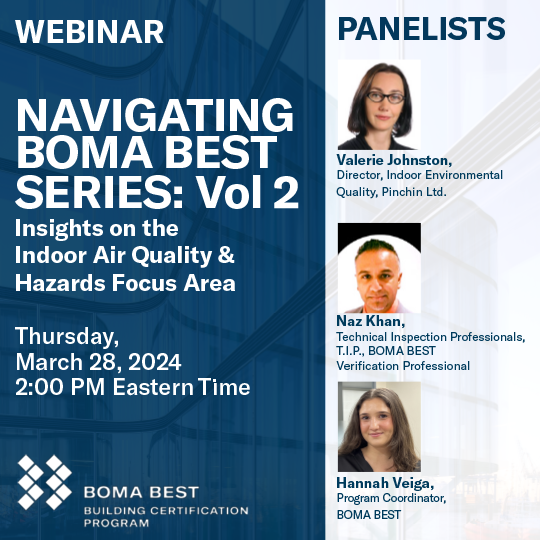 WEBINAR

NAVIGATING BOMA BEST SERIES: Vol 2

Insights on the Indoor Air Quality & Hazards Focus Area

Thursday, March 28, 2024
2:00 PM Eastern Time

BOMA BEST
BUILDING CERTIFICATION PROGRAM

PANELISTS

Valerie Johnston,
Director, Indoor Environmental Quality, Pinchin Ltd.

Naz Khan,
Technical Inspection Professionals, T.I.P., BOMA BEST Verification Professional

Hannah Veiga,
Program Coordinator, BOMA BEST